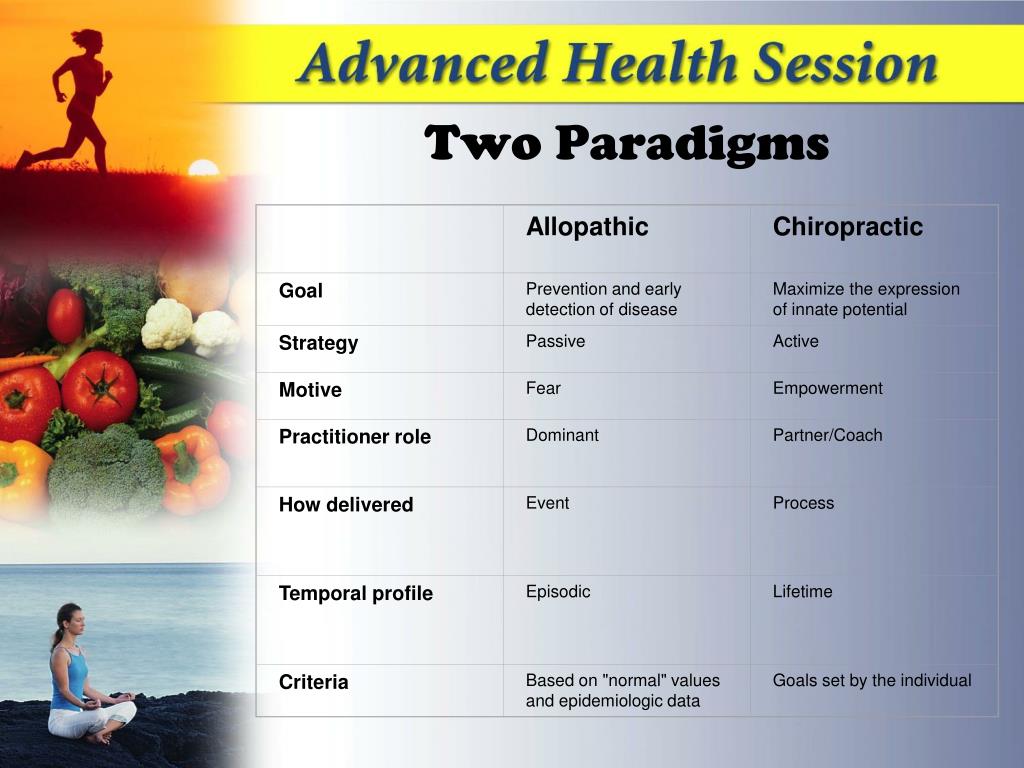 Advanced Health Session

Two Paradigms

| | Allopathic | Chiropractic |
|---|---|---|
| Goal | Prevention and early detection of disease | Maximize the expression of innate potential |
| Strategy | Passive | Active |
| Motive | Fear | Empowerment |
| Practitioner role | Dominant | Partner/Coach |
| How delivered | Event | Process |
| Temporal profile | Episodic | Lifetime |
| Criteria | Based on "normal" values and epidemiologic data | Goals set by the individual |